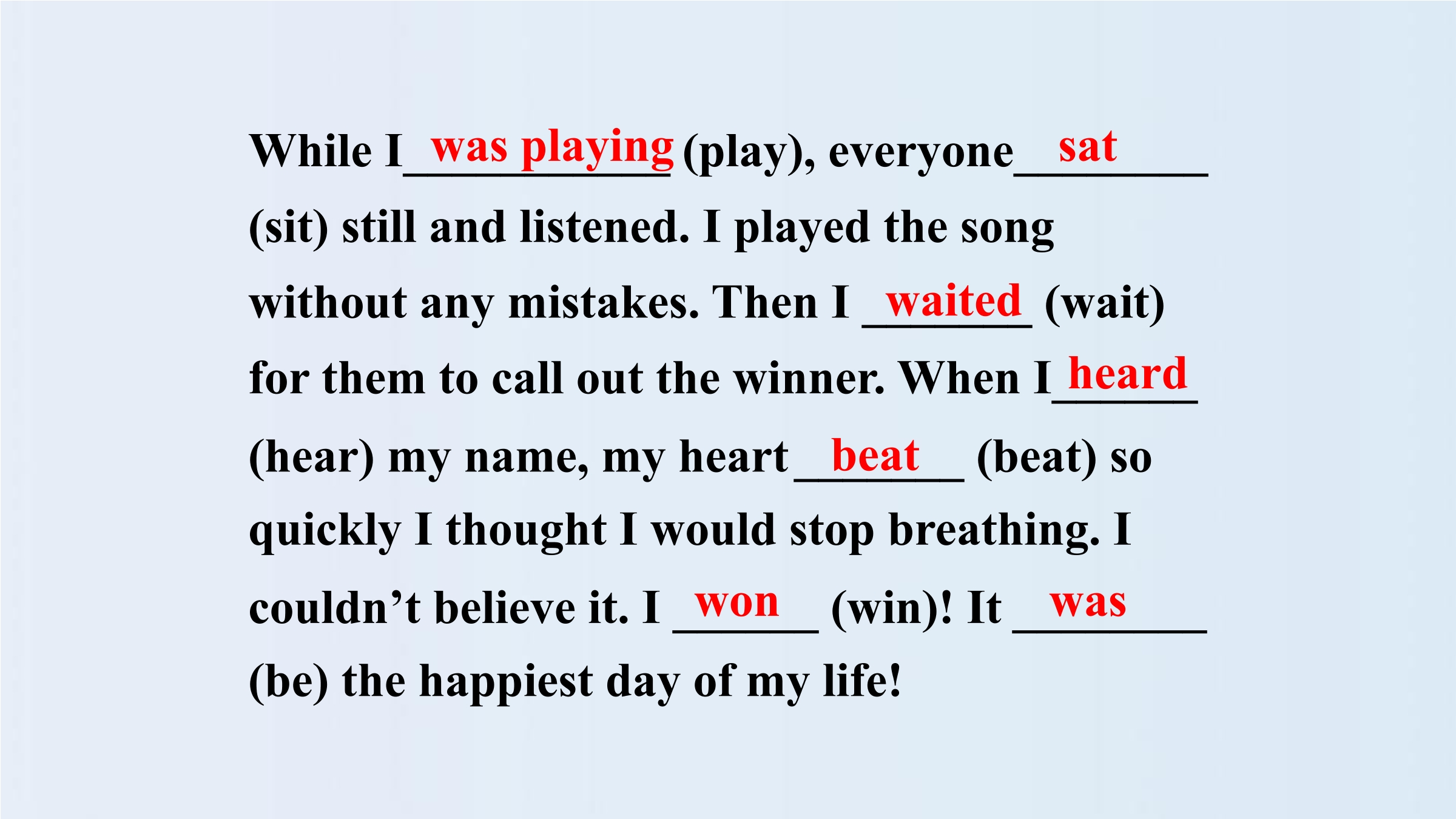 While I was playing (play), everyone sat (sit) still and listened. I played the song without any mistakes. Then I waited (wait) for them to call out the winner. When I heard (hear) my name, my heart beat (beat) so quickly I thought I would stop breathing. I couldn’t believe it. I won (win)! It was (be) the happiest day of my life!